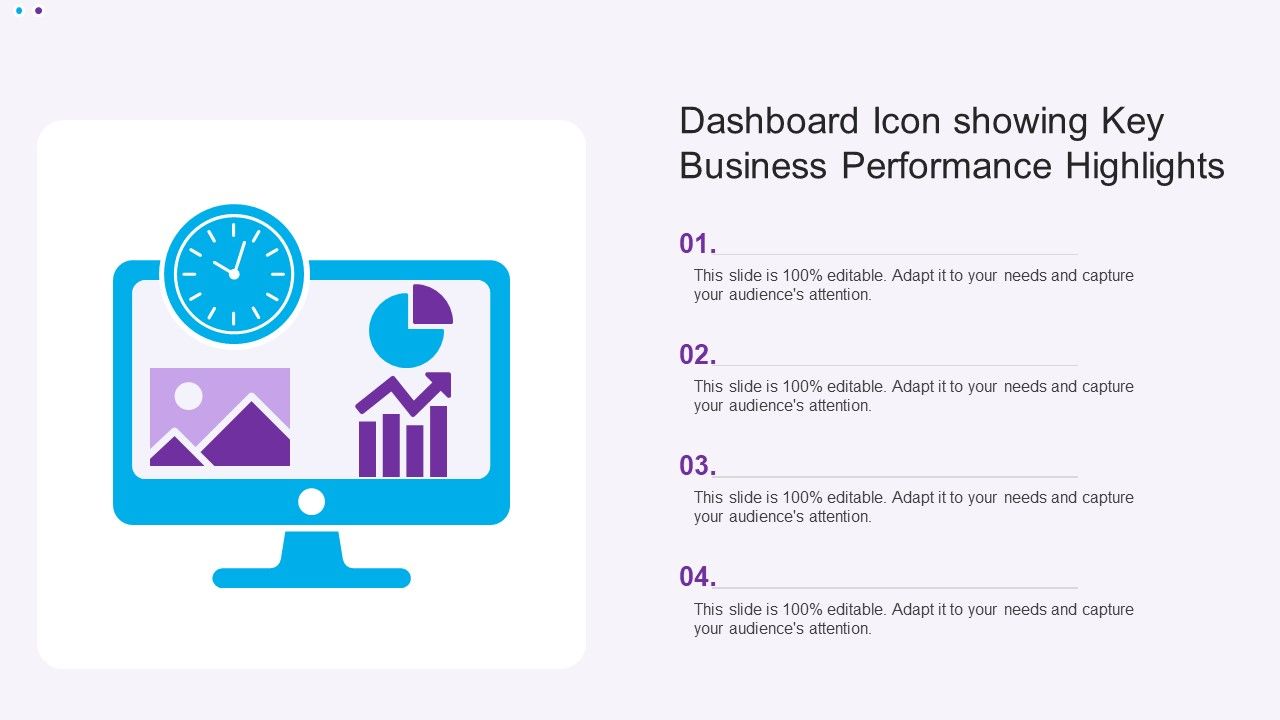 Dashboard Icon showing Key Business Performance Highlights

01.
This slide is 100% editable. Adapt it to your needs and capture your audience's attention.

02.
This slide is 100% editable. Adapt it to your needs and capture your audience's attention.

03.
This slide is 100% editable. Adapt it to your needs and capture your audience's attention.

04.
This slide is 100% editable. Adapt it to your needs and capture your audience's attention.